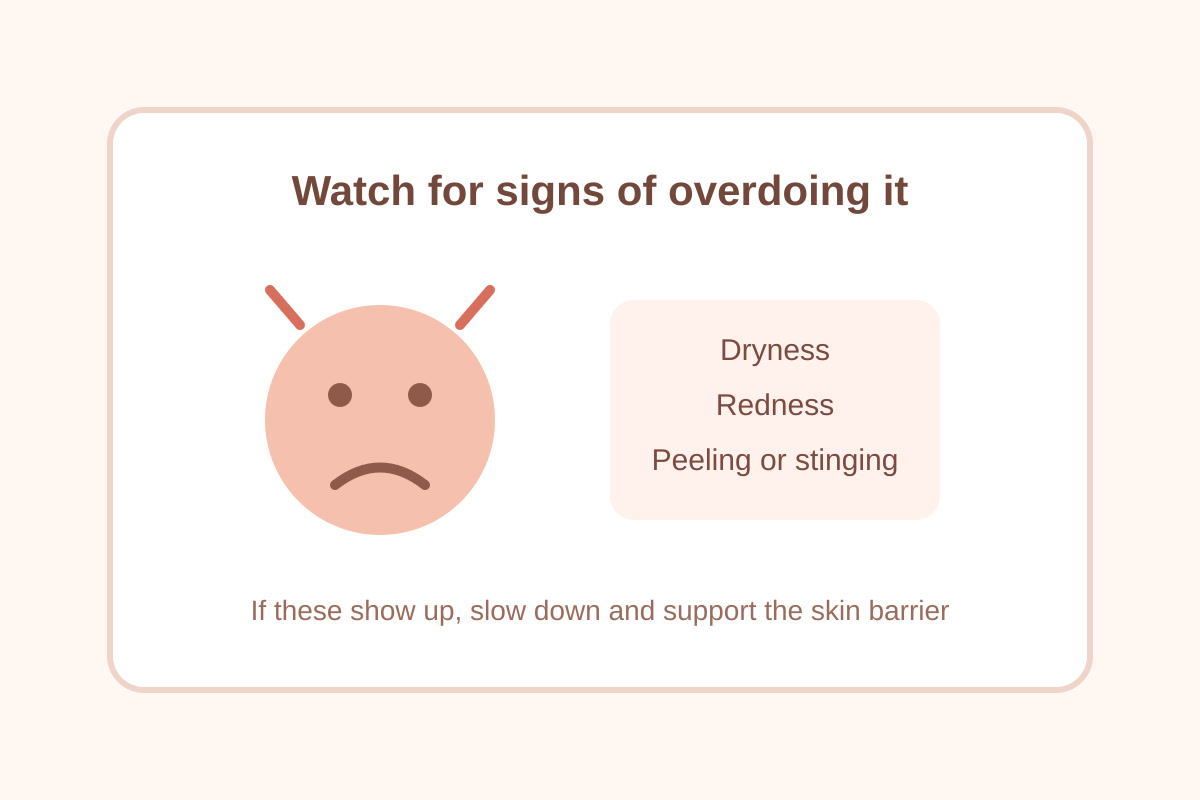 Watch for signs of overdoing it

Dryness

Redness

Peeling or stinging

If these show up, slow down and support the skin barrier